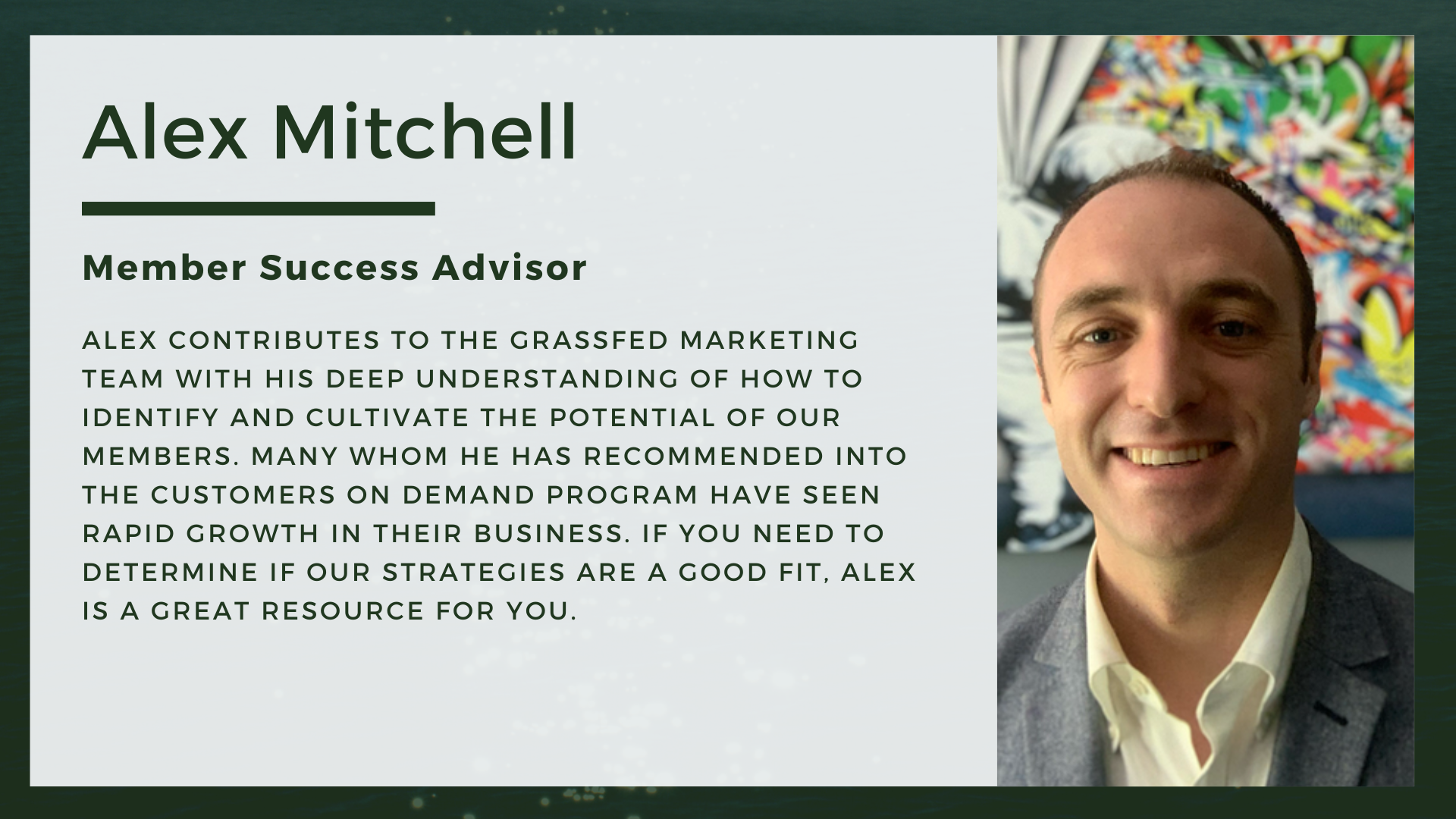 Alex Mitchell

Member Success Advisor

ALEX CONTRIBUTES TO THE GRASSFED MARKETING TEAM WITH HIS DEEP UNDERSTANDING OF HOW TO IDENTIFY AND CULTIVATE THE POTENTIAL OF OUR MEMBERS. MANY WHOM HE HAS RECOMMENDED INTO THE CUSTOMERS ON DEMAND PROGRAM HAVE SEEN RAPID GROWTH IN THEIR BUSINESS. IF YOU NEED TO DETERMINE IF OUR STRATEGIES ARE A GOOD FIT, ALEX IS A GREAT RESOURCE FOR YOU.